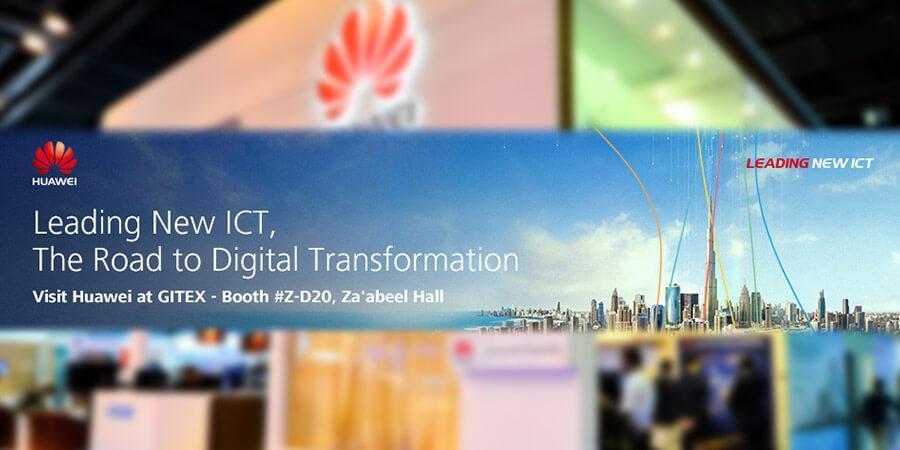 HUAWEI

LEADING NEW ICT

Leading New ICT,
The Road to Digital Transformation

Visit Huawei at GITEX - Booth #Z-D20, Za'abeel Hall